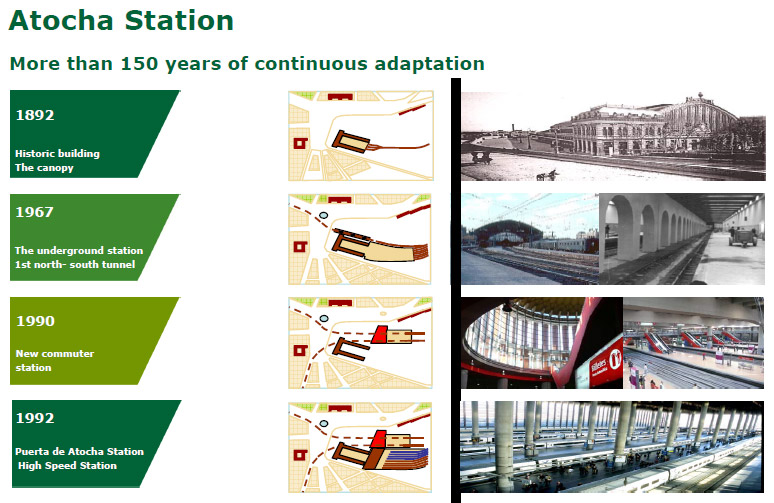 Atocha Station

More than 150 years of continuous adaptation

1892

Historic building
The canopy

1967

The underground station
1st north- south tunnel

1990

New commuter
station

1992

Puerta de Atocha Station
High Speed Station